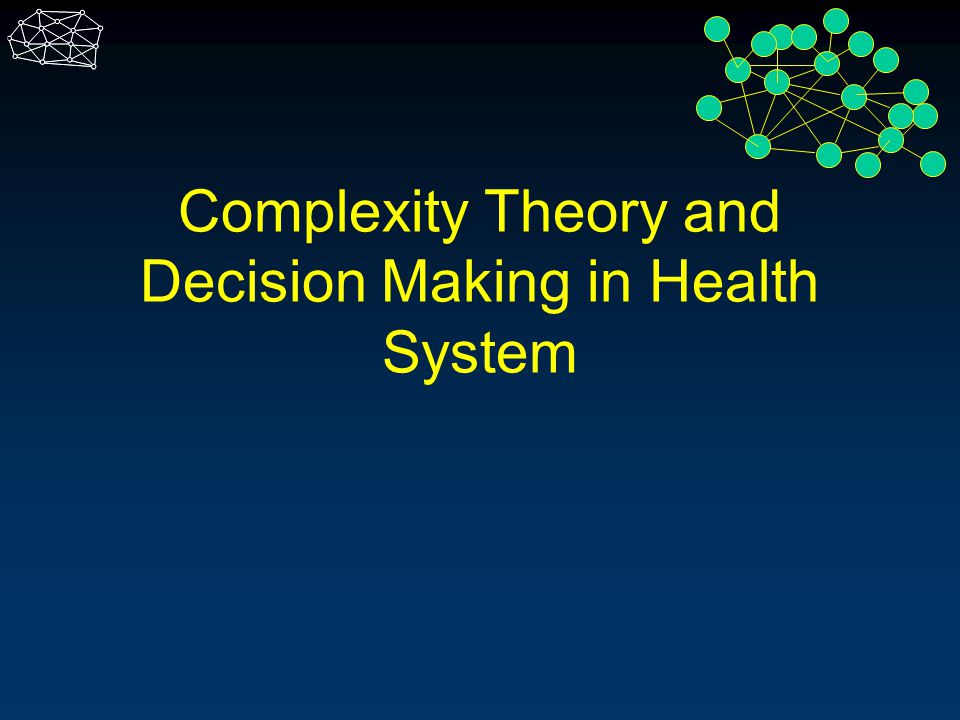 Complexity Theory and Decision Making in Health System